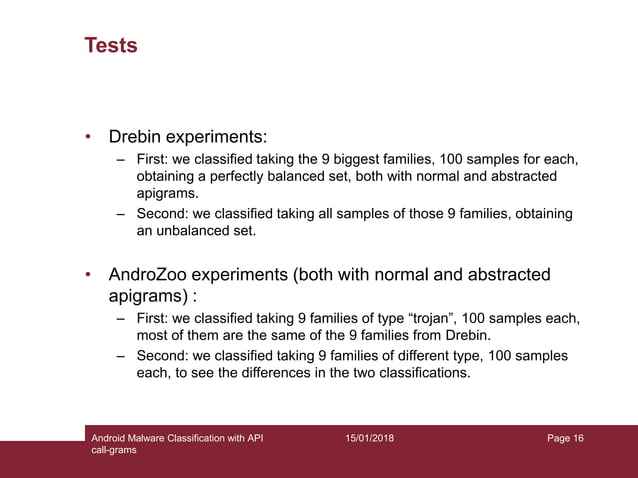 Tests

• Drebin experiments:
– First: we classified taking the 9 biggest families, 100 samples for each, obtaining a perfectly balanced set, both with normal and abstracted apigrams.
– Second: we classified taking all samples of those 9 families, obtaining an unbalanced set.

• AndroZoo experiments (both with normal and abstracted apigrams) :
– First: we classified taking 9 families of type “trojan”, 100 samples each, most of them are the same of the 9 families from Drebin.
– Second: we classified taking 9 families of different type, 100 samples each, to see the differences in the two classifications.

Android Malware Classification with API call-grams
15/01/2018
Page 16